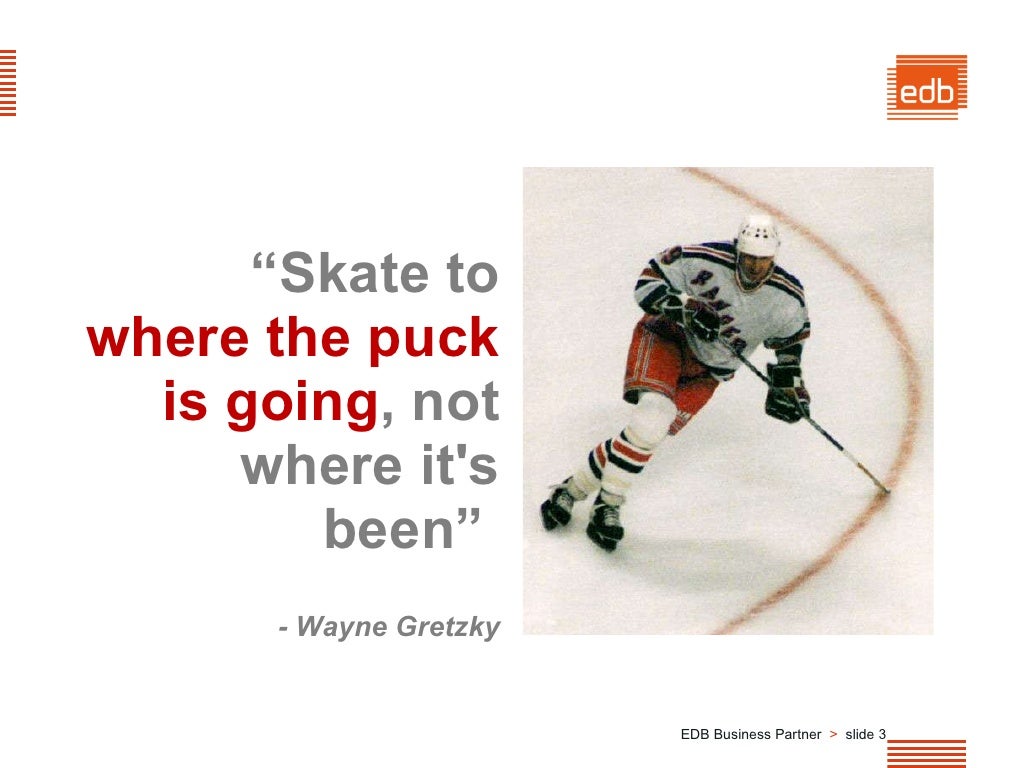 edb

“Skate to where the puck is going, not where it's been”

- Wayne Gretzky

RANGERS

EDB Business Partner > slide 3